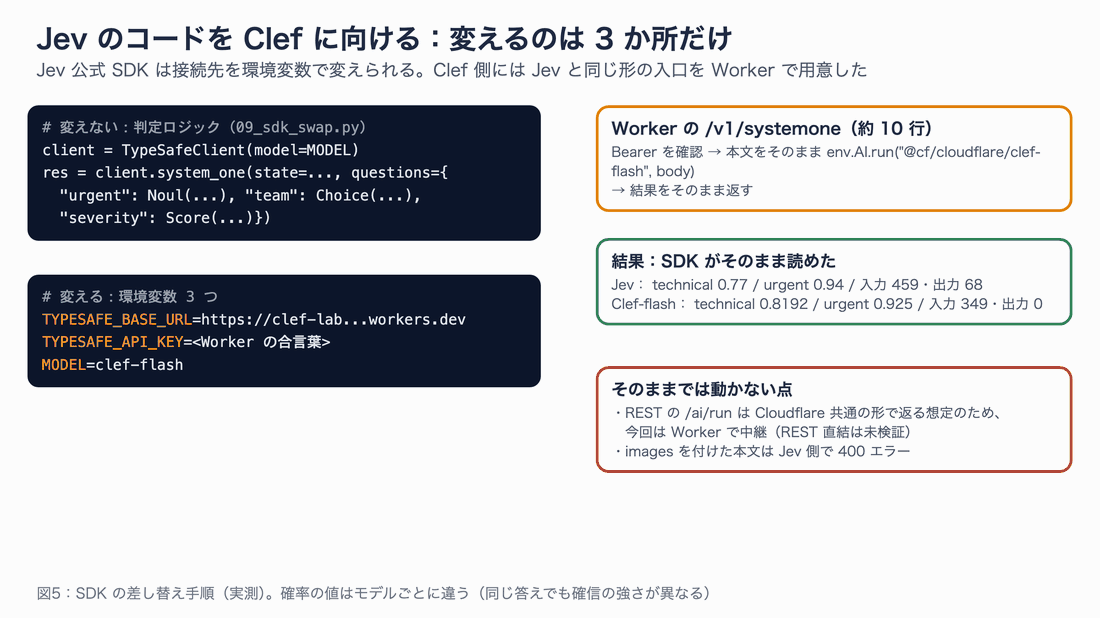 Jev のコードを Clef に向ける：変えるのは 3 か所だけ

Jev 公式 SDK は接続先を環境変数で変えられる。Clef 側には Jev と同じ形の入口を Worker で用意した

# 変えない：判定ロジック（09_sdk_swap.py）
client = TypeSafeClient(model=MODEL)
res = client.system_one(state=..., questions={
  "urgent": Noul(...), "team": Choice(...),
  "severity": Score(...)})

# 変える：環境変数 3 つ
TYPESAFE_BASE_URL=https://clef-lab...workers.dev
TYPESAFE_API_KEY=<Worker の合言葉>
MODEL=clef-flash

Worker の /v1/systemone（約 10 行）
Bearer を確認 → 本文をそのまま env.AI.run("@cf/cloudflare/clef-flash", body)
→ 結果をそのまま返す

結果：SDK がそのまま読めた
Jev： technical 0.77 / urgent 0.94 / 入力 459・出力 68
Clef-flash： technical 0.8192 / urgent 0.925 / 入力 349・出力 0

そのままでは動かない点
・REST の /ai/run は Cloudflare 共通の形で返る想定のため、今回は Worker で中継（REST 直結は未検証）
・images を付けた本文は Jev 側で 400 エラー

図5：SDK の差し替え手順（実測）。確率の値はモデルごとに違う（同じ答えでも確信の強さが異なる）